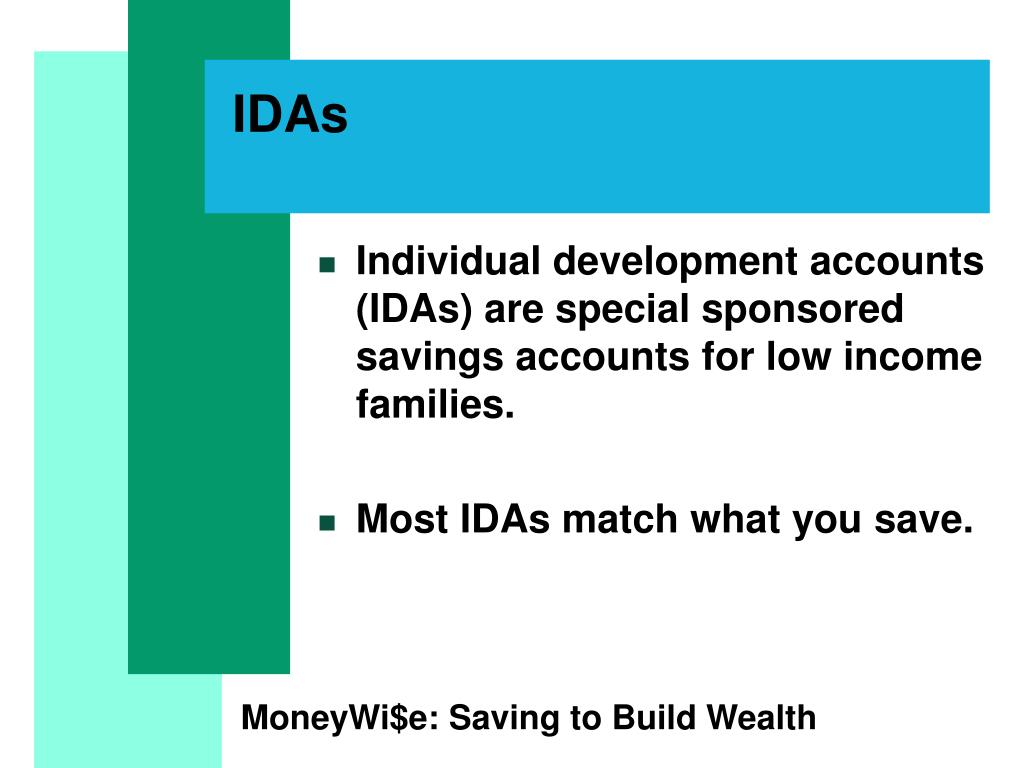 IDAs

- Individual development accounts (IDAs) are special sponsored savings accounts for low income families.
- Most IDAs match what you save.

MoneyWi\$e: Saving to Build Wealth